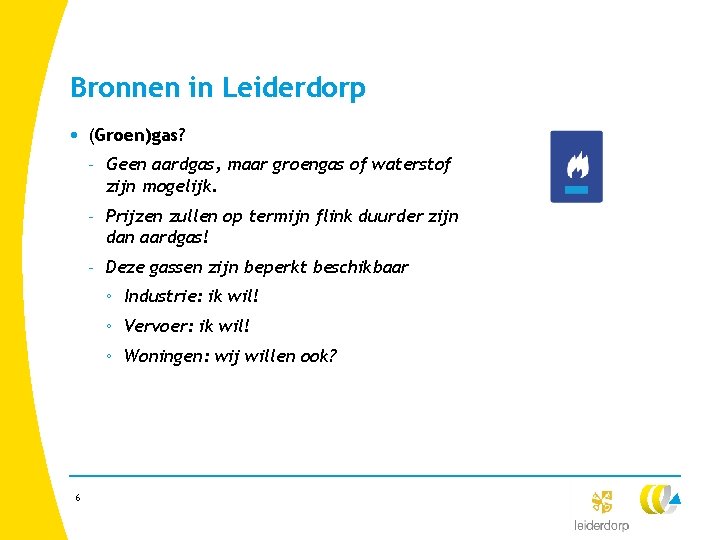 Bronnen in Leiderdorp

• (Groen)gas?

- Geen aardgas, maar groengas of waterstof zijn mogelijk.

- Prijzen zullen op termijn flink duurder zijn dan aardgas!

- Deze gassen zijn beperkt beschikbaar

◦ Industrie: ik wil!

◦ Vervoer: ik wil!

◦ Woningen: wij willen ook?

6

leiderdorp